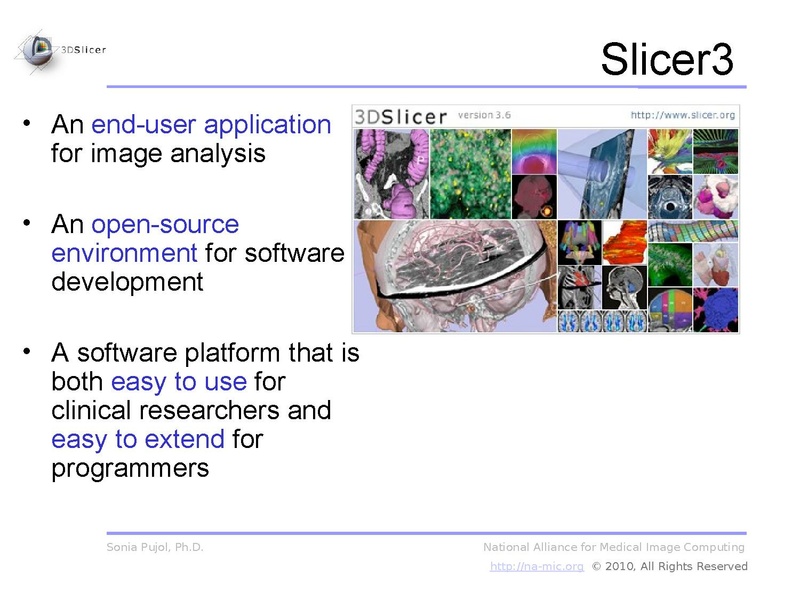 3DSlicer

Slicer3

• An end-user application for image analysis

• An open-source environment for software development

• A software platform that is both easy to use for clinical researchers and easy to extend for programmers

3DSlicer version 3.6 http://www.slicer.org

Sonia Pujol, Ph.D.

National Alliance for Medical Image Computing
http://na-mic.org © 2010, All Rights Reserved